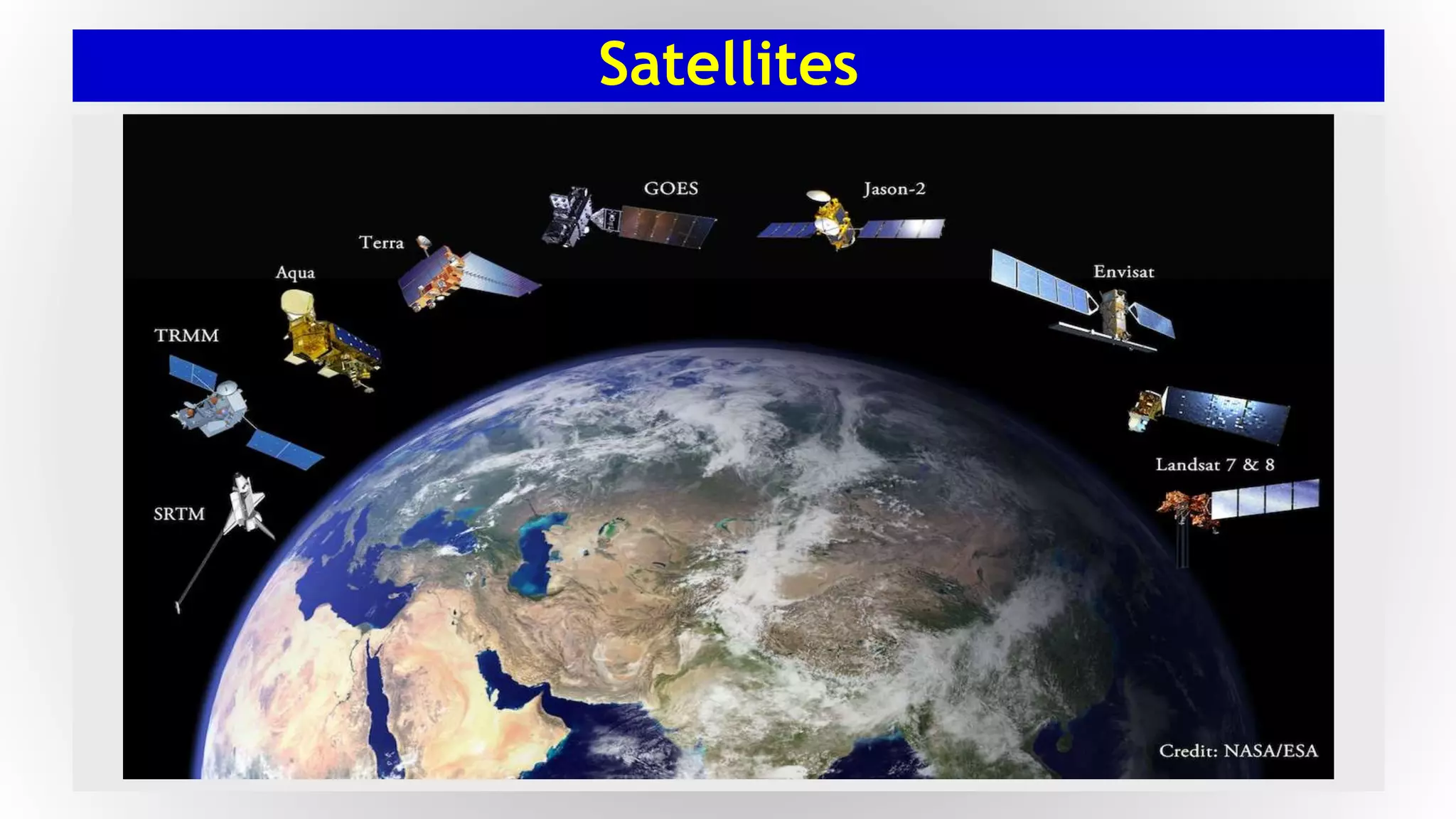 Satellites

GOES

Jason-2

Terra

Aqua

Envisat

TRMM

Landsat 7 & 8

SRTM

Credit: NASA/ESA